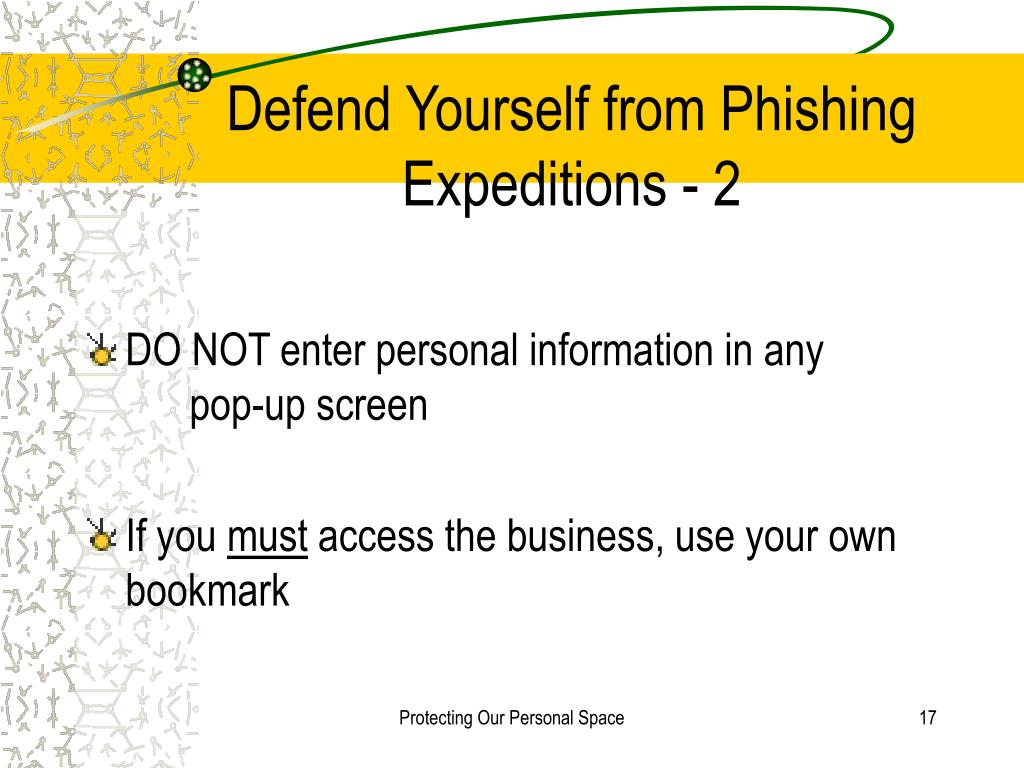 Defend Yourself from Phishing Expeditions - 2

DO NOT enter personal information in any pop-up screen

If you must access the business, use your own bookmark

Protecting Our Personal Space

17